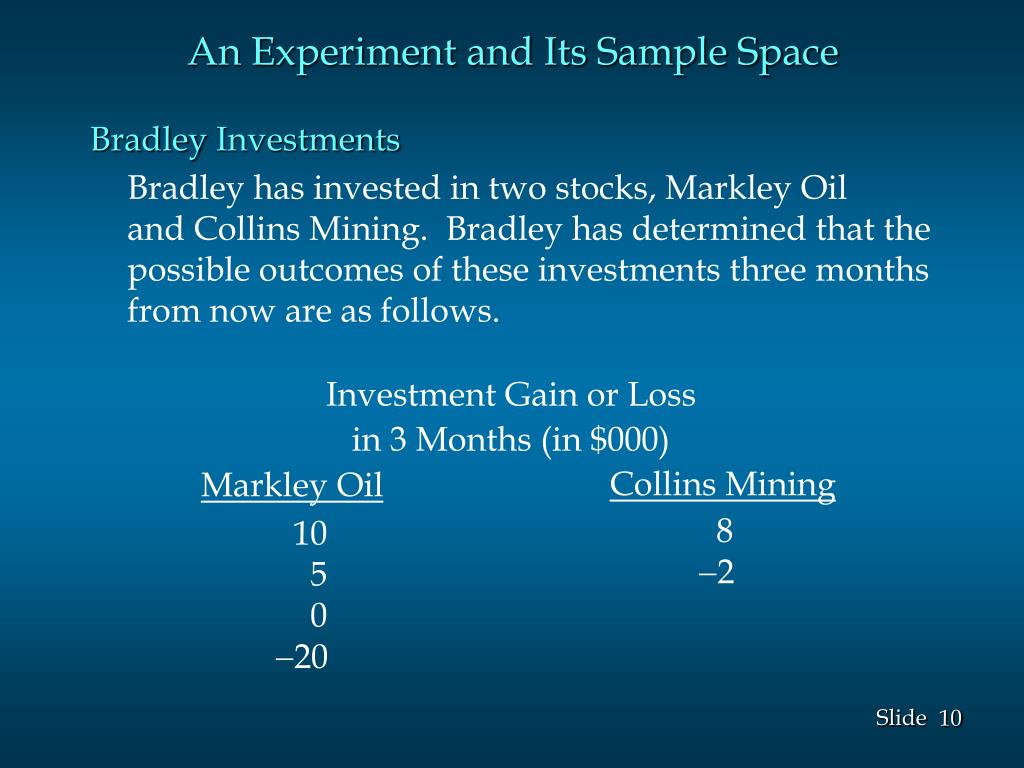 An Experiment and Its Sample Space

Bradley Investments

Bradley has invested in two stocks, Markley Oil and Collins Mining. Bradley has determined that the possible outcomes of these investments three months from now are as follows.

Investment Gain or Loss
in 3 Months (in $000)

| Markley Oil | Collins Mining |
|---|---|
| 10 | 8 |
| 5 | –2 |
| 0 | |
| –20 | |

Slide 10